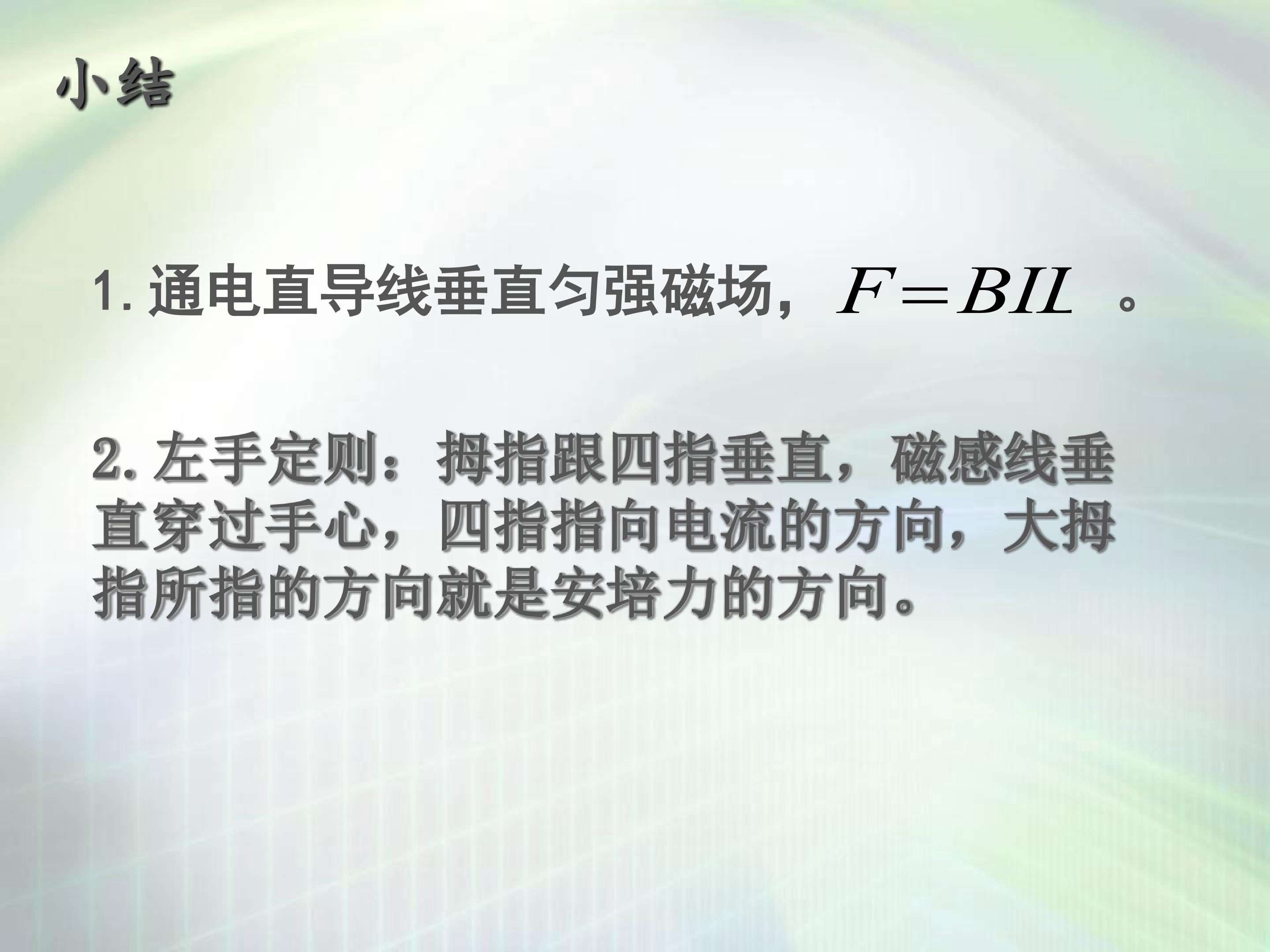 小结

1.通电直导线垂直匀强磁场，$F=BIL$。

2.左手定则：拇指跟四指垂直，磁感线垂直穿过手心，四指指向电流的方向，大拇指所指的方向就是安培力的方向。